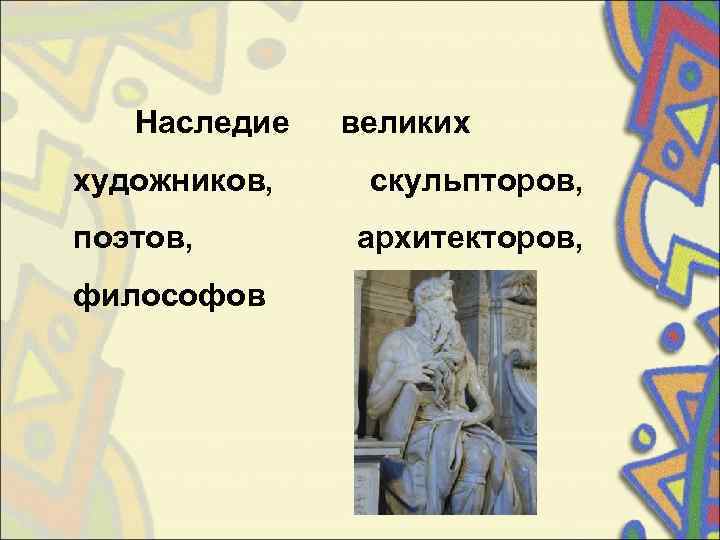 Наследие великих художников, скульпторов, поэтов, архитекторов, философов